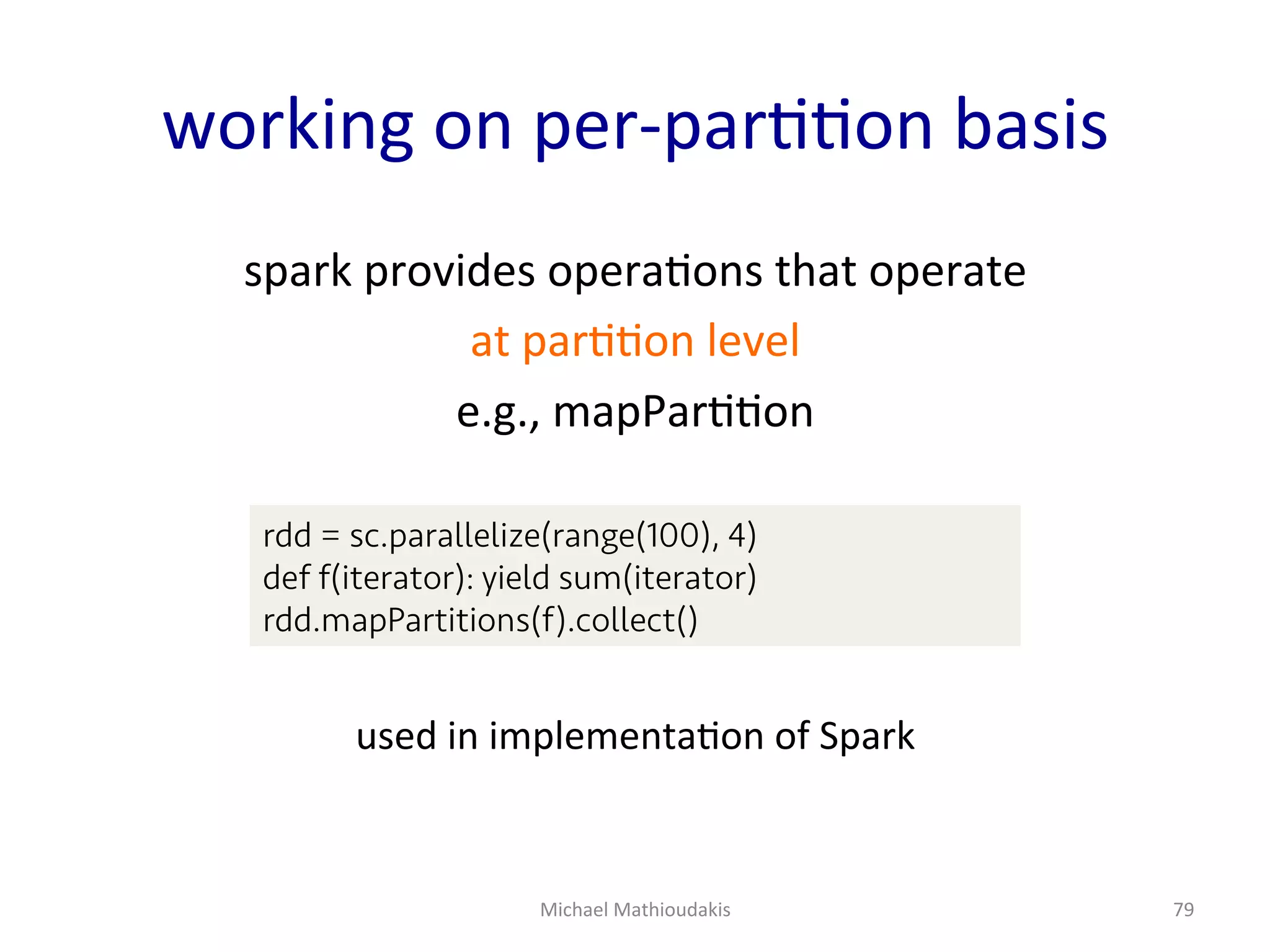 working on per-partition basis

spark provides operations that operate

at partition level

e.g., mapPartition

rdd = sc.parallelize(range(100), 4)
def f(iterator): yield sum(iterator)
rdd.mapPartitions(f).collect()

used in implementation of Spark

Michael Mathioudakis

79